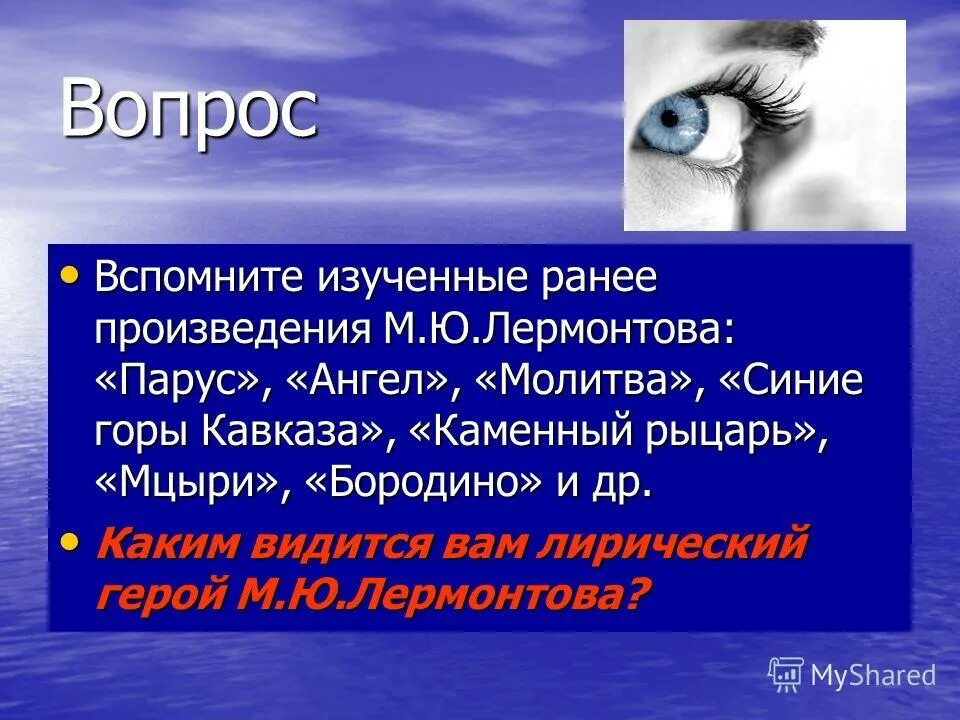 Вопрос

• Вспомните изученные ранее произведения М.Ю.Лермонтова: «Парус», «Ангел», «Молитва», «Синие горы Кавказа», «Каменный рыцарь», «Мцыри», «Бородино» и др.

• Каким видится вам лирический герой М.Ю.Лермонтова?

MyShared